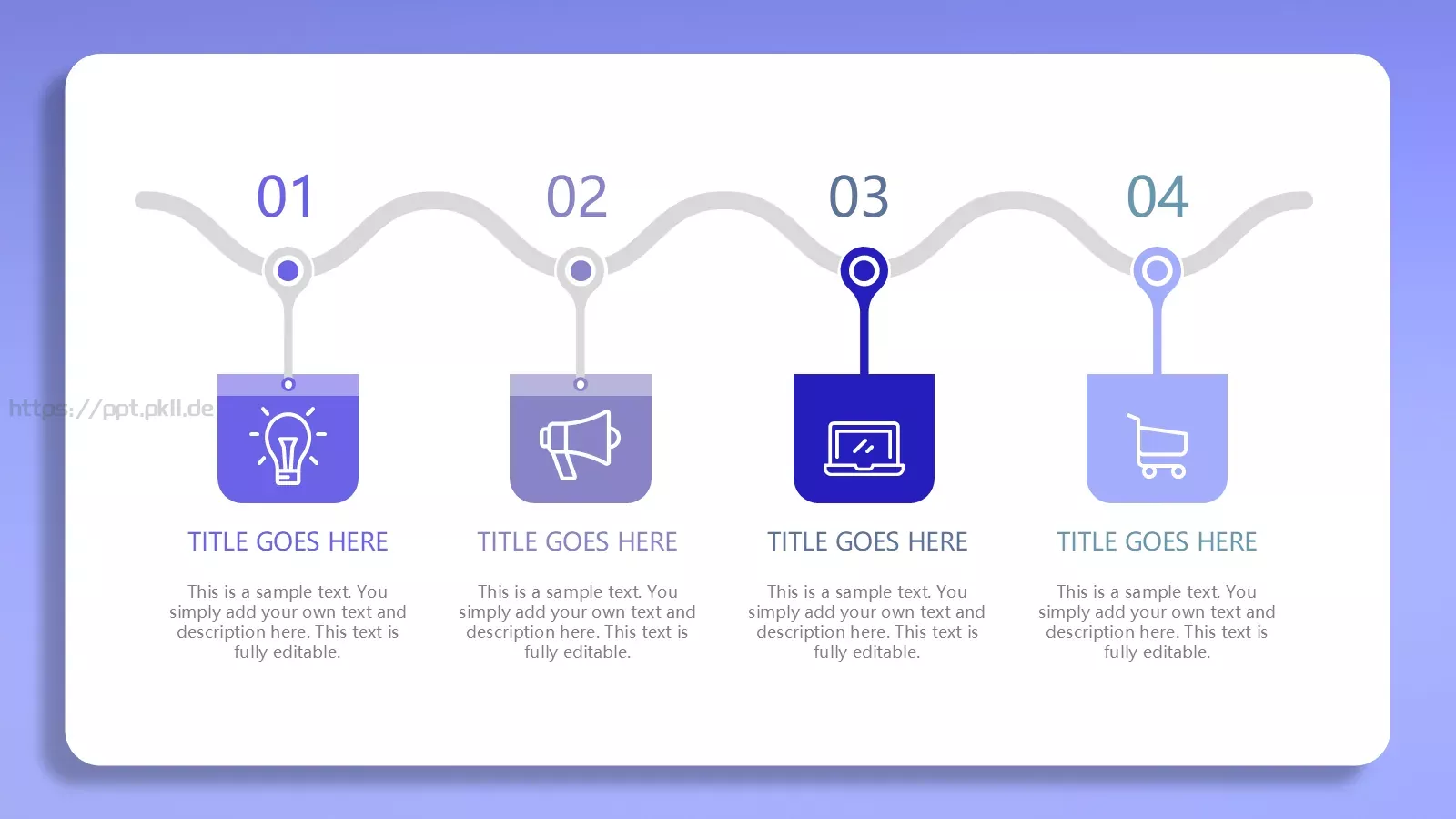 https://ppt.pkll.de

01

TITLE GOES HERE

This is a sample text. You simply add your own text and description here. This text is fully editable.

02

TITLE GOES HERE

This is a sample text. You simply add your own text and description here. This text is fully editable.

03

TITLE GOES HERE

This is a sample text. You simply add your own text and description here. This text is fully editable.

04

TITLE GOES HERE

This is a sample text. You simply add your own text and description here. This text is fully editable.